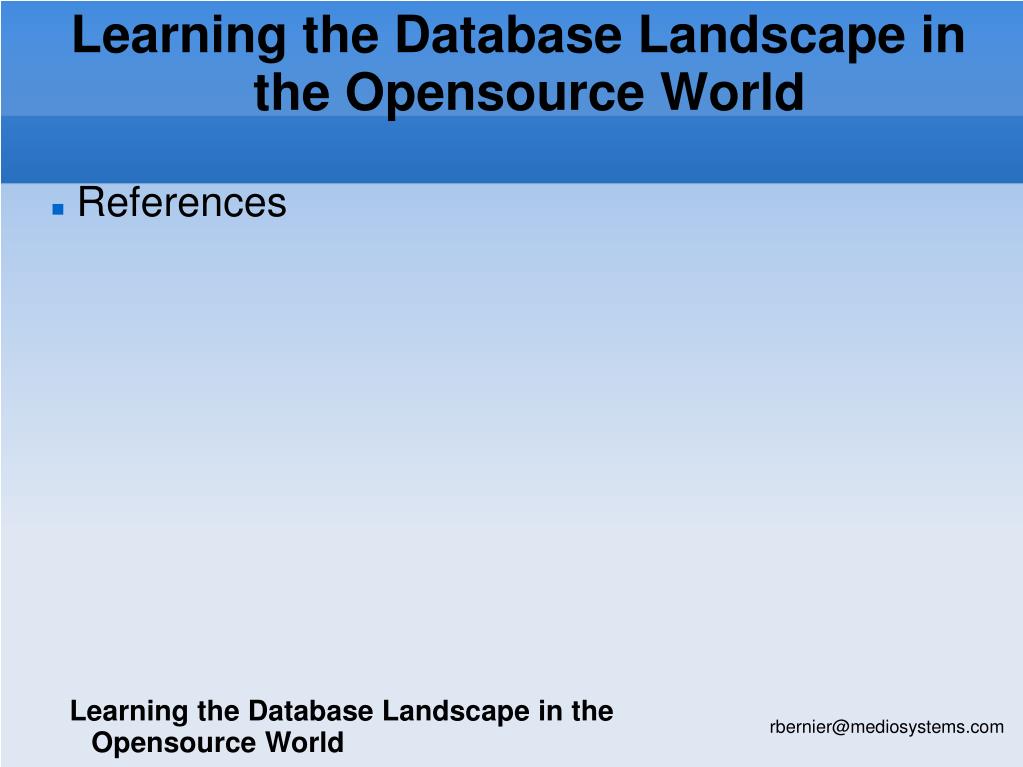 Learning the Database Landscape in the Opensource World

References

Learning the Database Landscape in the Opensource World

rbernier@mediosystems.com